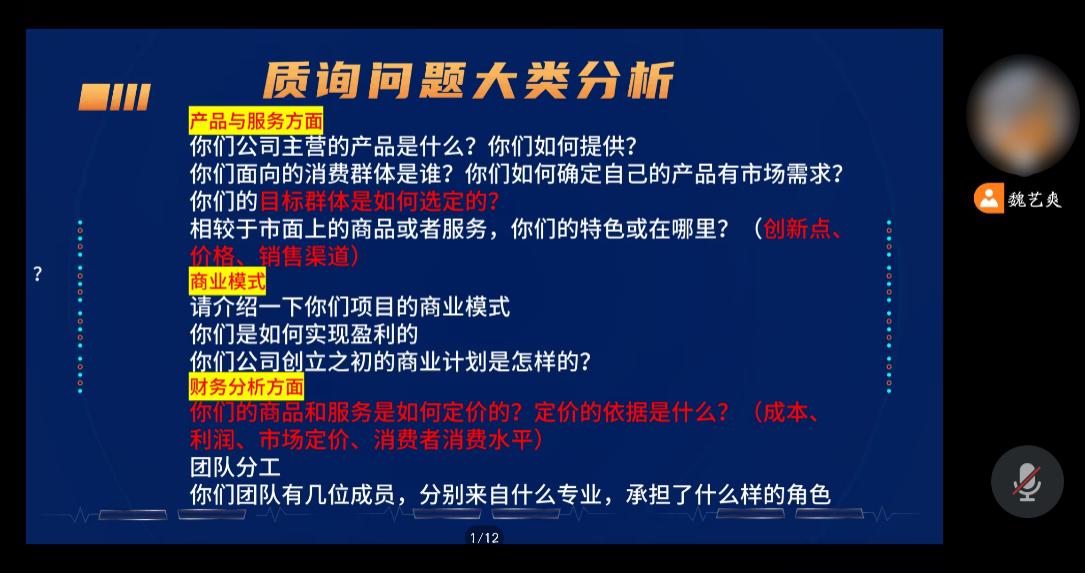 质询问题大类分析

产品与服务方面
你们公司主营的产品是什么？你们如何提供？
你们面向的消费群体是谁？你们如何确定自己的产品有市场需求？
你们的目标群体是如何选定的？
相较于市面上的商品或者服务，你们的特色或在哪里？（创新点、价格、销售渠道）

商业模式
请介绍一下你们项目的商业模式
你们是如何实现盈利的
你们公司创立之初的商业计划是怎样的？

财务分析方面
你们的商品和服务是如何定价的？定价的依据是什么？（成本、利润、市场定价、消费者消费水平）

团队分工
你们团队有几位成员，分别来自什么专业，承担了什么样的角色

?

1/12

魏艺爽